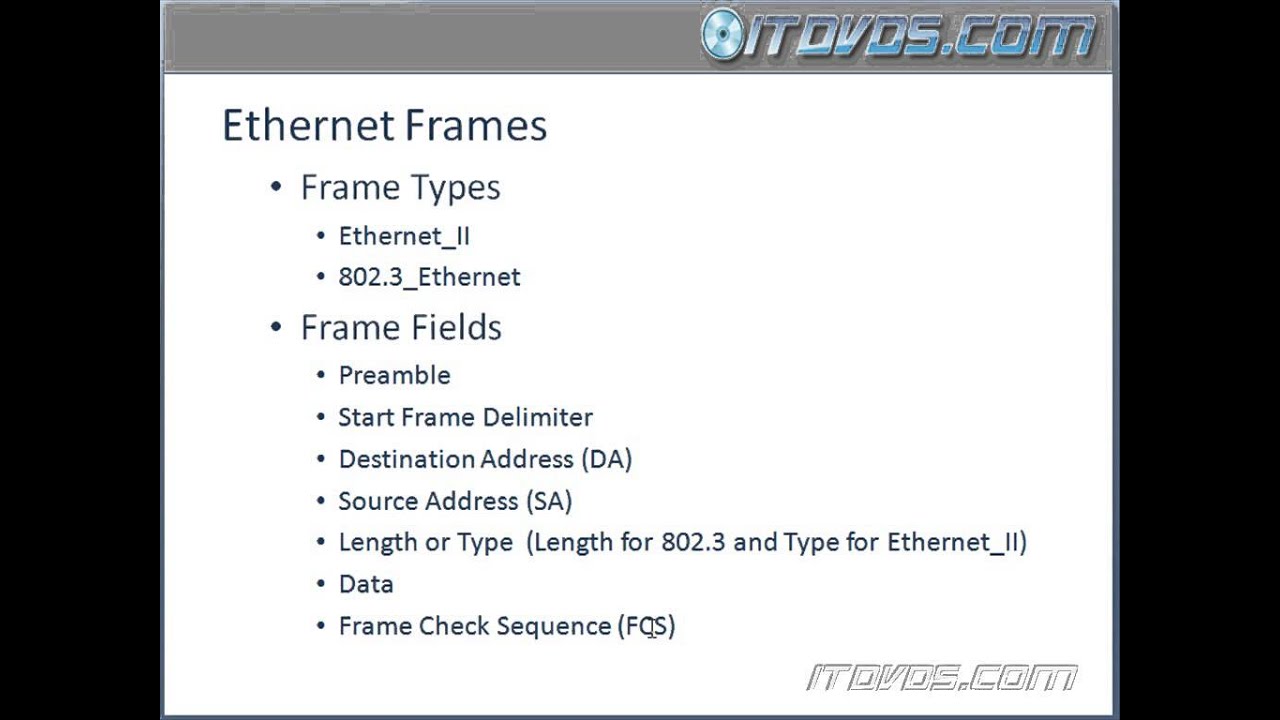 ITDVDS.COM

Ethernet Frames

• Frame Types
  • Ethernet_II
  • 802.3_Ethernet
• Frame Fields
  • Preamble
  • Start Frame Delimiter
  • Destination Address (DA)
  • Source Address (SA)
  • Length or Type (Length for 802.3 and Type for Ethernet_II)
  • Data
  • Frame Check Sequence (FCS)

ITDVDS.COM